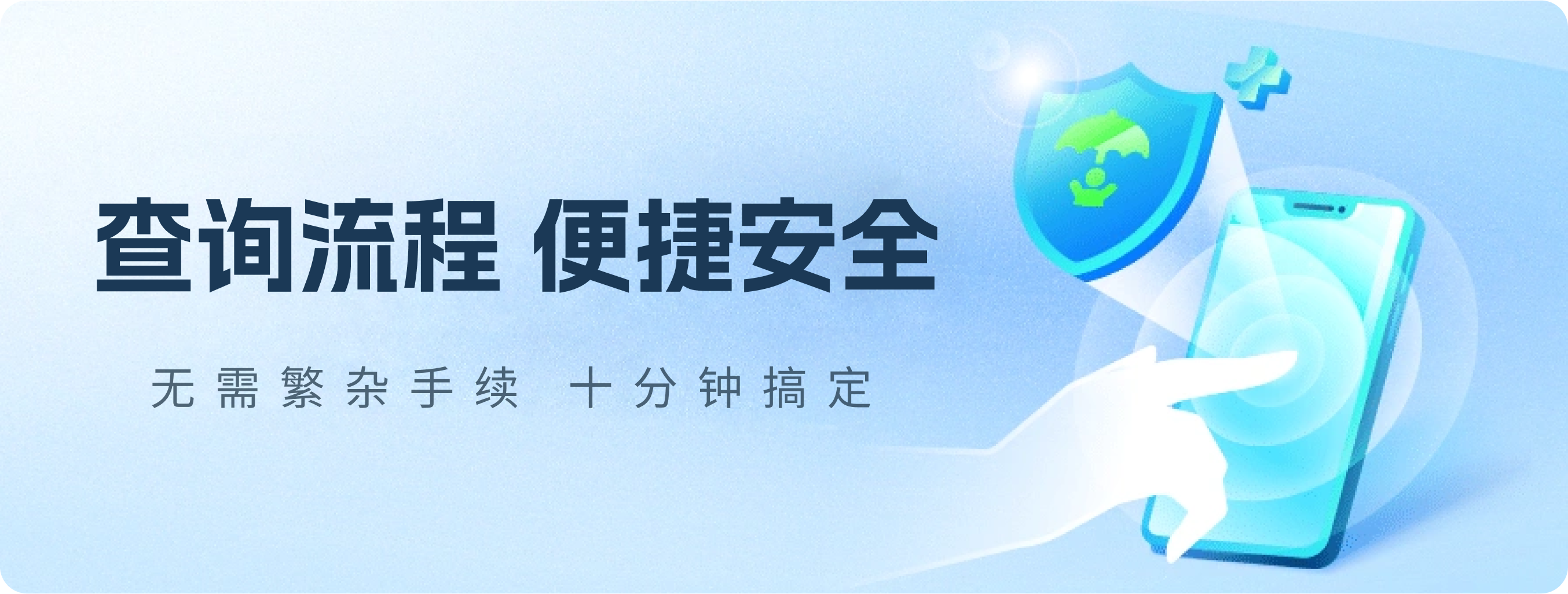 查询流程 便捷安全

无需繁杂手续 十分钟搞定